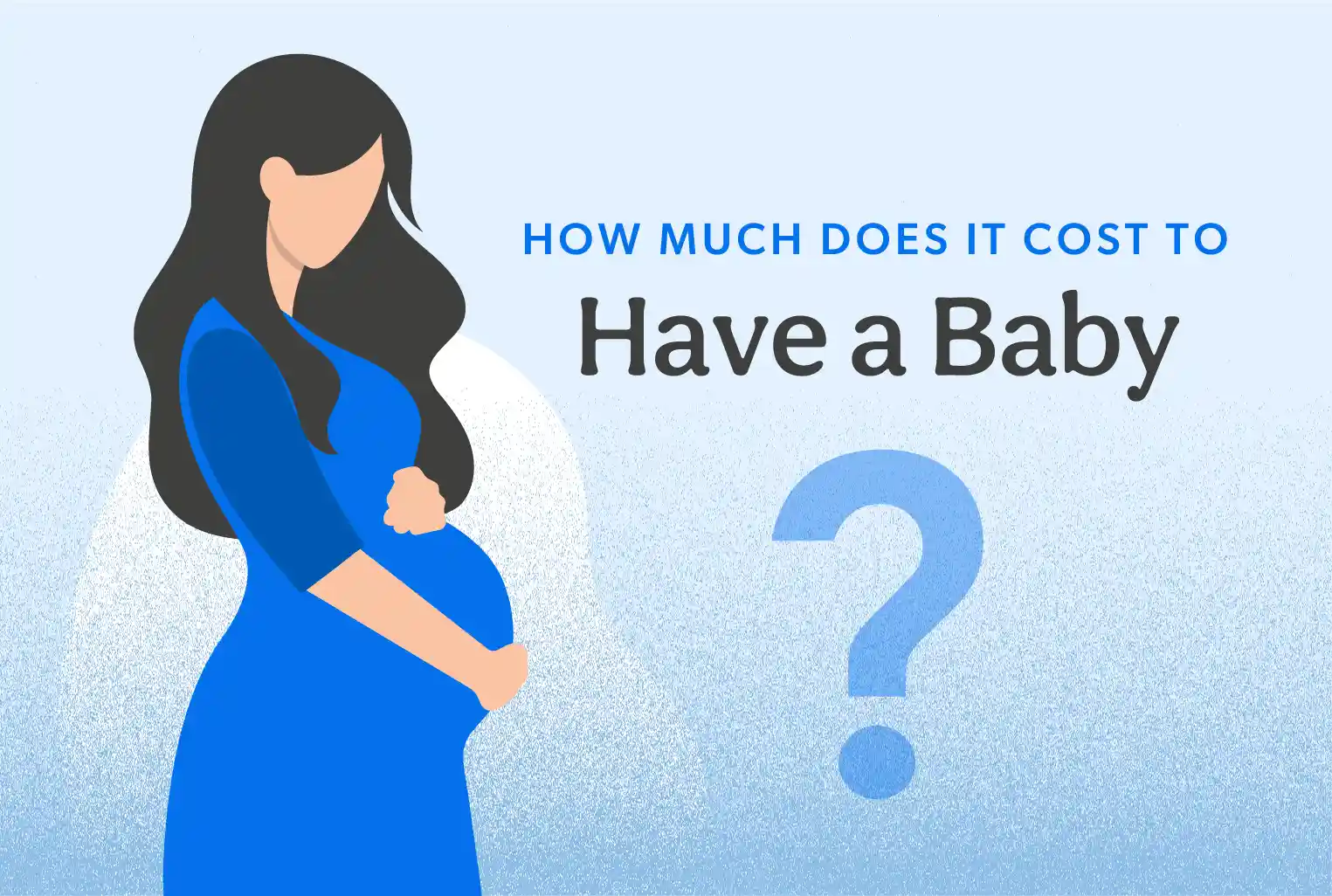 HOW MUCH DOES IT COST TO
Have a Baby
?